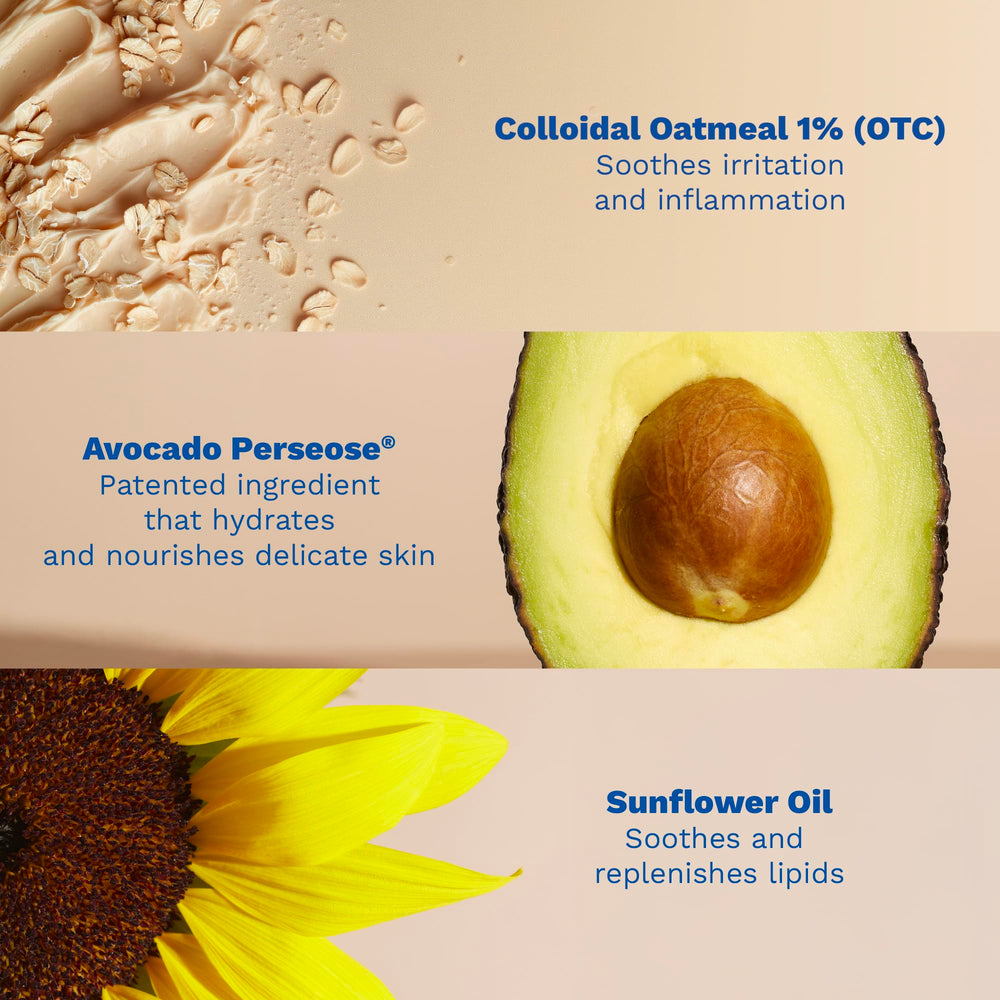 Colloidal Oatmeal 1% (OTC)
Soothes irritation and inflammation

Avocado Perseose®
Patented ingredient that hydrates and nourishes delicate skin

Sunflower Oil
Soothes and replenishes lipids